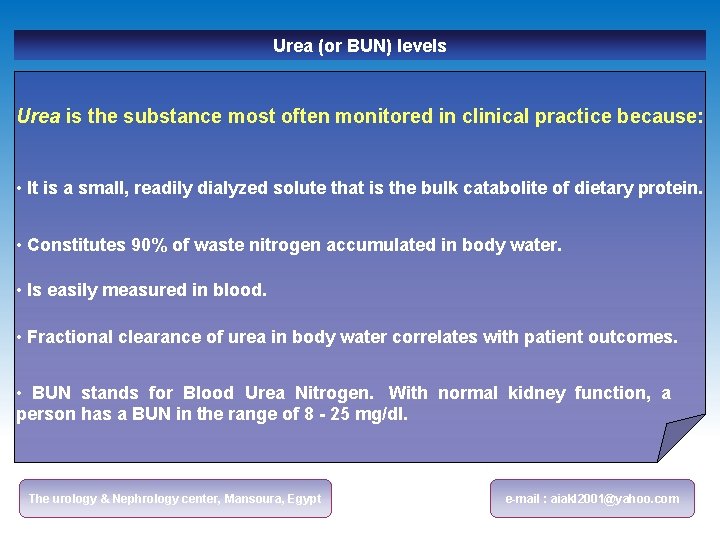 Urea (or BUN) levels

Urea is the substance most often monitored in clinical practice because:

• It is a small, readily dialyzed solute that is the bulk catabolite of dietary protein.

• Constitutes 90% of waste nitrogen accumulated in body water.

• Is easily measured in blood.

• Fractional clearance of urea in body water correlates with patient outcomes.

• BUN stands for Blood Urea Nitrogen. With normal kidney function, a person has a BUN in the range of 8 - 25 mg/dl.

The urology & Nephrology center, Mansoura, Egypt

e-mail : aiakl2001@yahoo.com